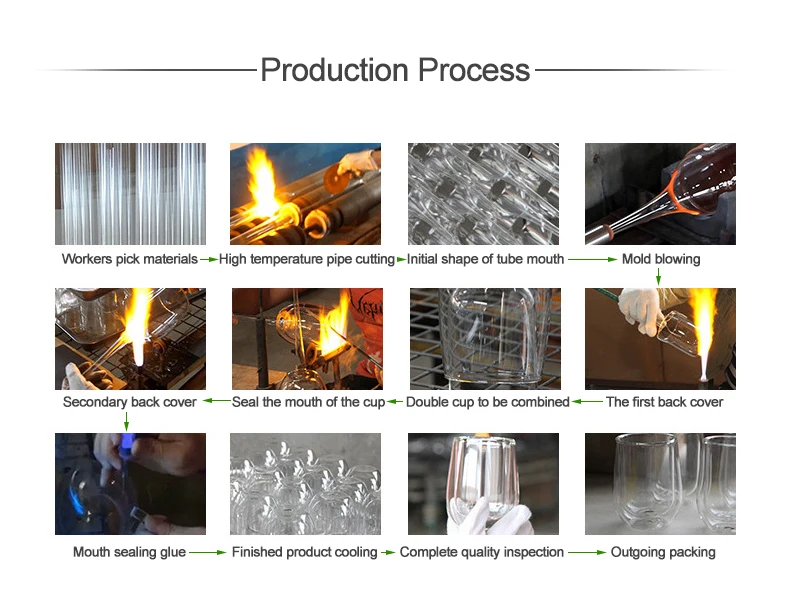 Production Process

Workers pick materials → High temperature pipe cutting → Initial shape of tube mouth → Mold blowing

Secondary back cover ← Seal the mouth of the cup ← Double cup to be combined ← The first back cover

Mouth sealing glue → Finished product cooling → Complete quality inspection → Outgoing packing